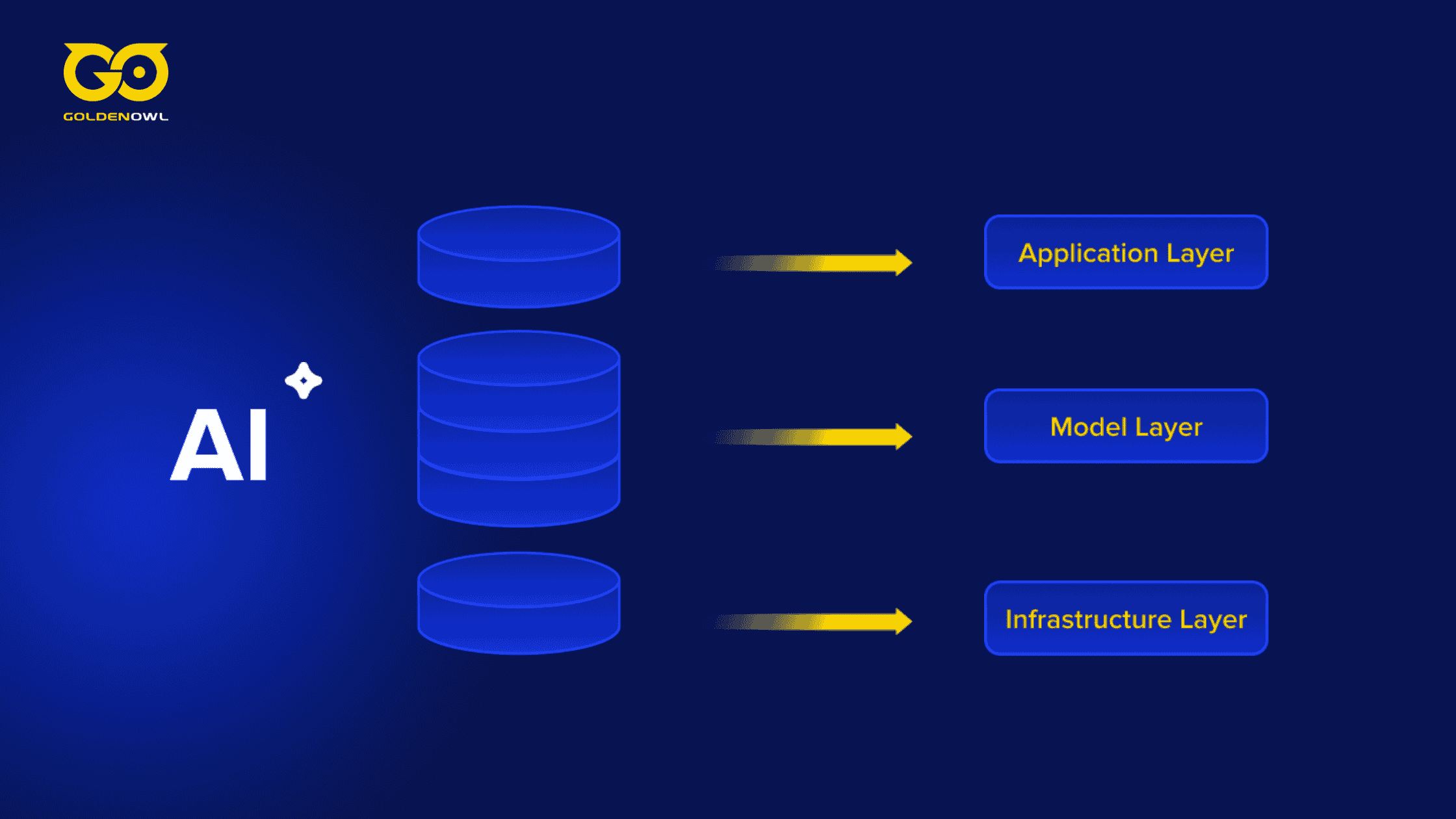 GO
GOLDENOWL

AI

Application Layer

Model Layer

Infrastructure Layer